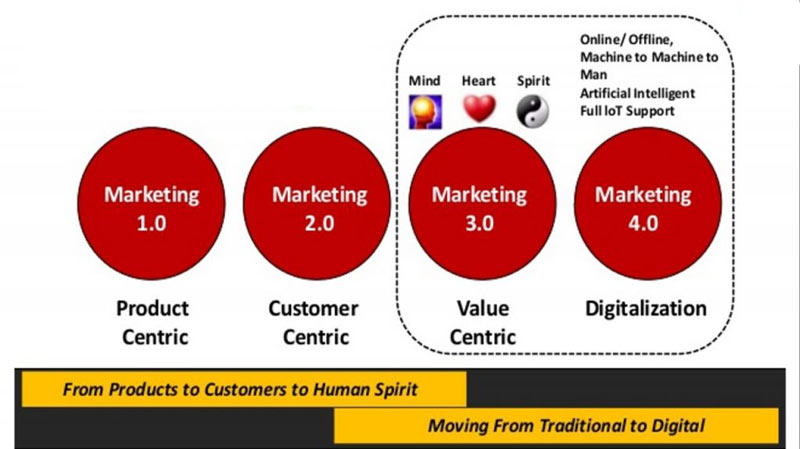 Mind Heart Spirit

Online/ Offline, Machine to Machine to Man
Artificial Intelligent
Full IoT Support

Marketing 1.0

Marketing 2.0

Marketing 3.0

Marketing 4.0

Product Centric

Customer Centric

Value Centric

Digitalization

From Products to Customers to Human Spirit

Moving From Traditional to Digital